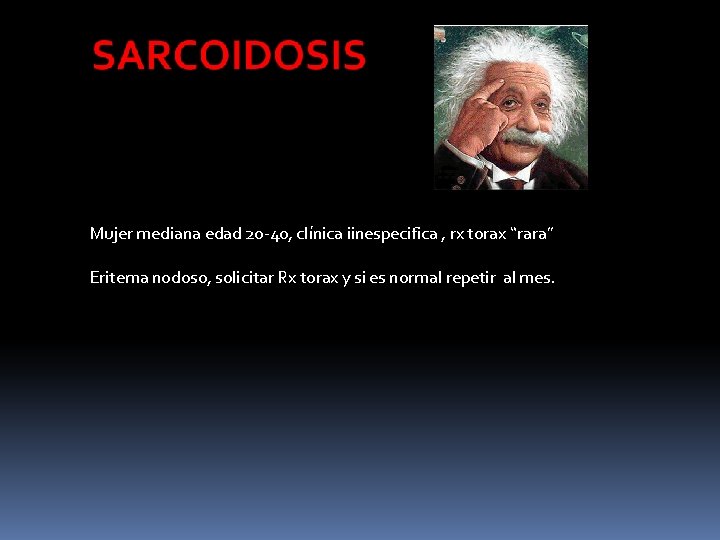 SARCOIDOSIS

Mujer mediana edad 20-40, clínica iinespecifica , rx torax “rara”

Eritema nodoso, solicitar Rx torax y si es normal repetir al mes.